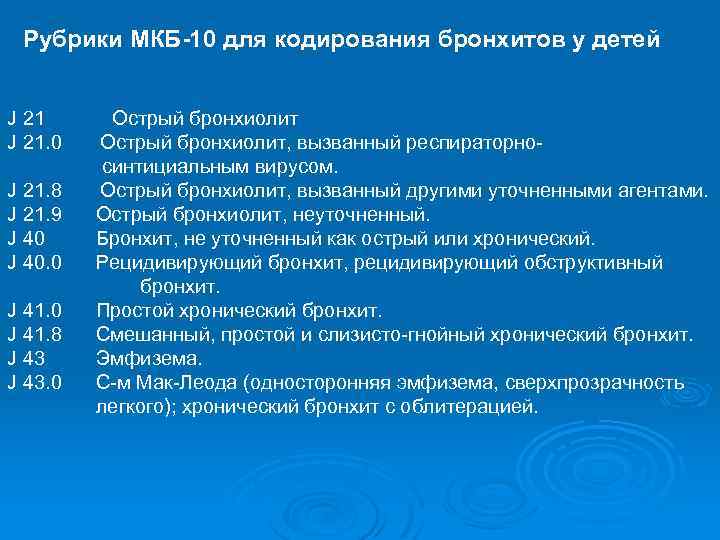 Рубрики МКБ-10 для кодирования бронхитов у детей

J 21 Острый бронхиолит
J 21.0 Острый бронхиолит, вызванный респираторно-синтициальным вирусом.
J 21.8 Острый бронхиолит, вызванный другими уточненными агентами.
J 21.9 Острый бронхиолит, неуточненный.
J 40 Бронхит, не уточненный как острый или хронический.
J 40.0 Рецидивирующий бронхит, рецидивирующий обструктивный бронхит.
J 41.0 Простой хронический бронхит.
J 41.8 Смешанный, простой и слизисто-гнойный хронический бронхит.
J 43 Эмфизема.
J 43.0 С-м Мак-Леода (односторонняя эмфизема, сверхпрозрачность легкого); хронический бронхит с облитерацией.